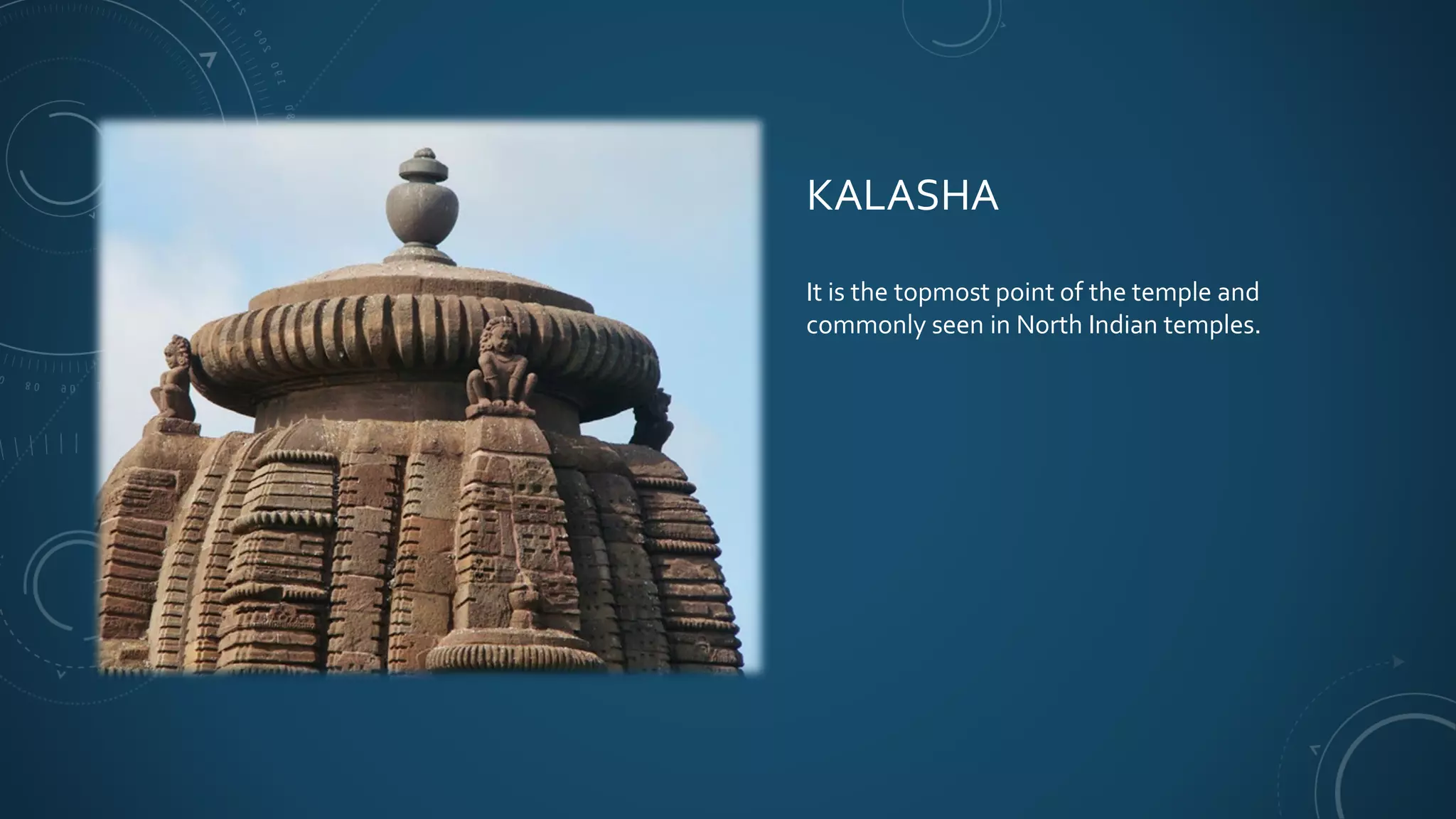 KALASHA

It is the topmost point of the temple and commonly seen in North Indian temples.